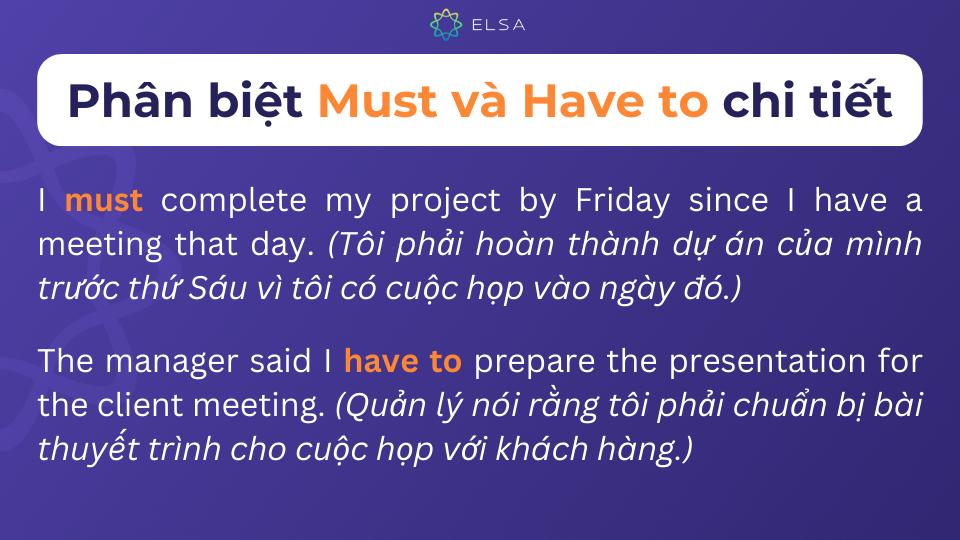 ELSA

Phân biệt Must và Have to chi tiết

I must complete my project by Friday since I have a meeting that day. (Tôi phải hoàn thành dự án của mình trước thứ Sáu vì tôi có cuộc họp vào ngày đó.)

The manager said I have to prepare the presentation for the client meeting. (Quản lý nói rằng tôi phải chuẩn bị bài thuyết trình cho cuộc họp với khách hàng.)